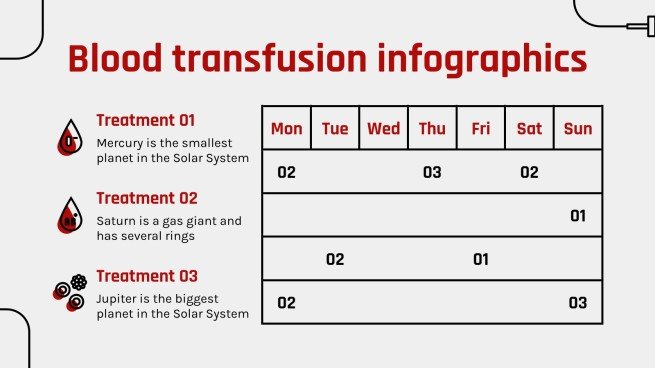 Blood transfusion infographics

Treatment 01
Mercury is the smallest planet in the Solar System

Treatment 02
Saturn is a gas giant and has several rings

Treatment 03
Jupiter is the biggest planet in the Solar System

| Mon | Tue | Wed | Thu | Fri | Sat | Sun |
|---|---|---|---|---|---|---|
| 02 | | | 03 | | 02 | |
| | | | | | | 01 |
| | 02 | | | 01 | | |
| 02 | | | | | | 03 |